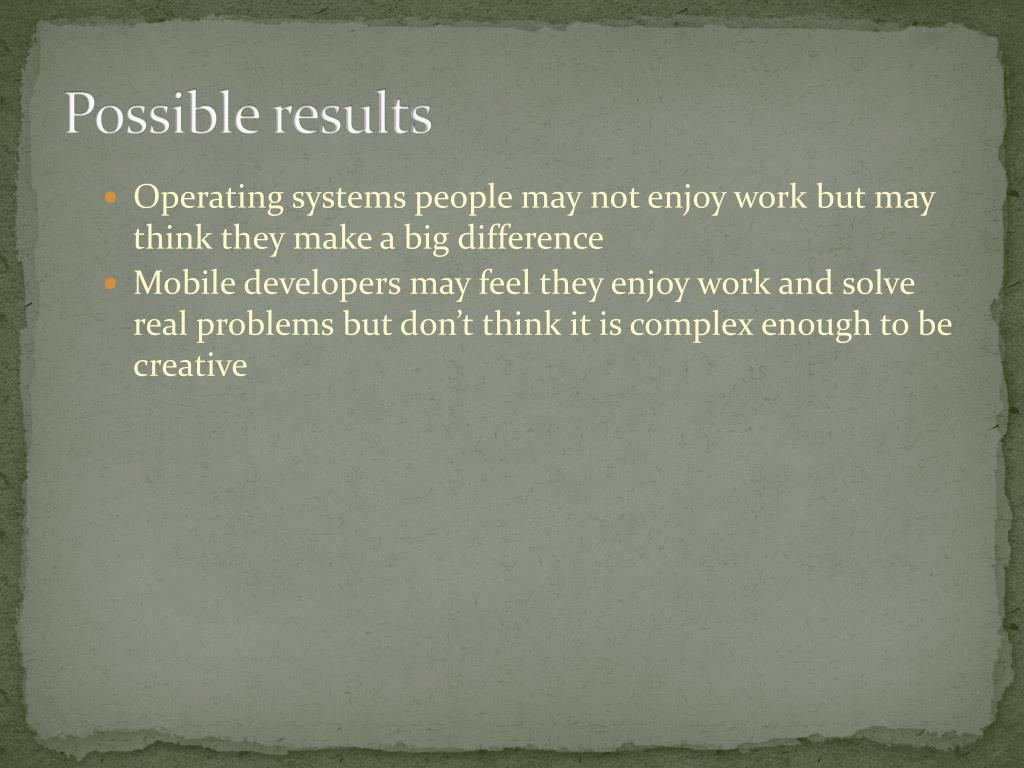 Possible results

- Operating systems people may not enjoy work but may think they make a big difference
- Mobile developers may feel they enjoy work and solve real problems but don’t think it is complex enough to be creative